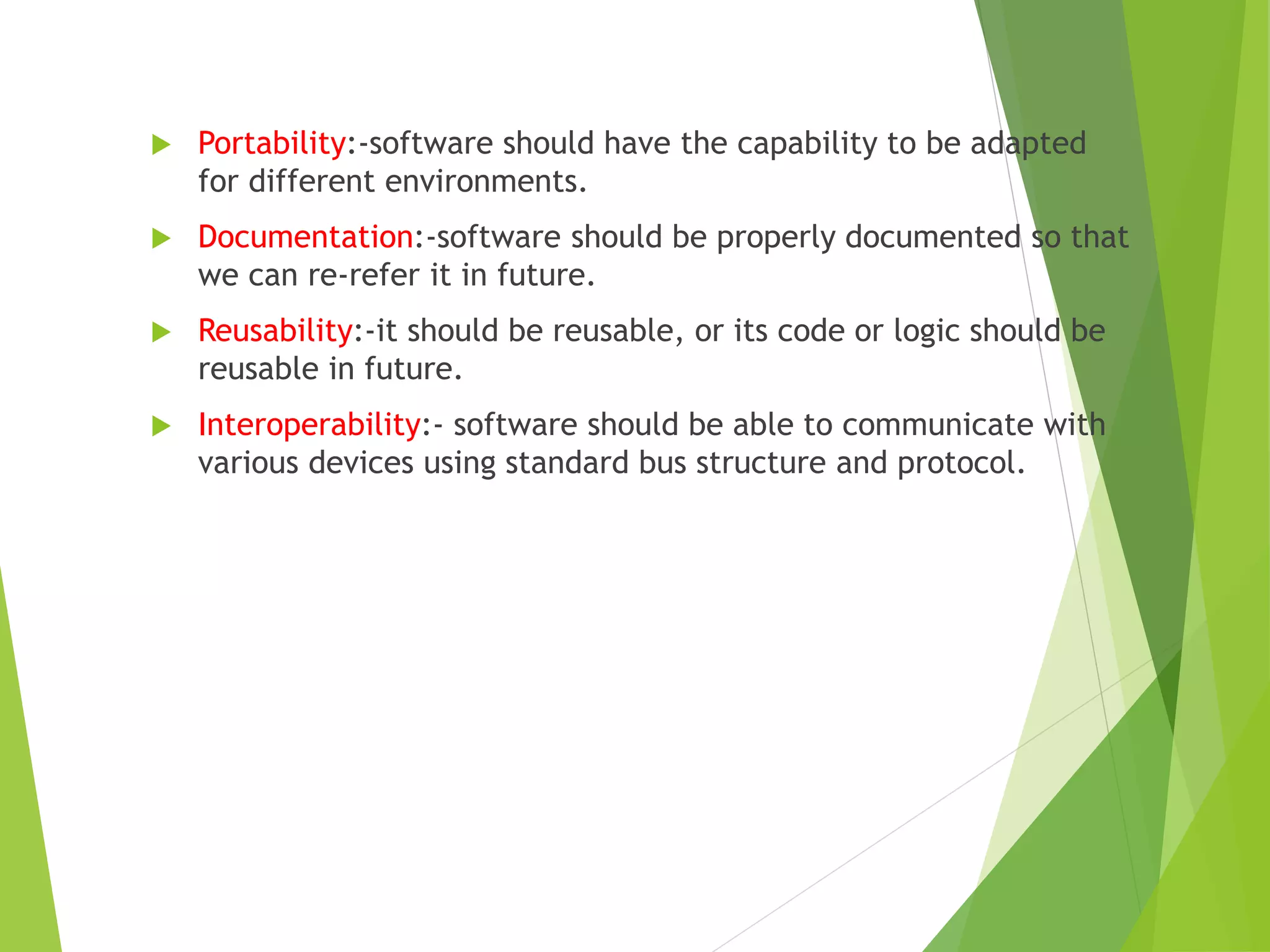 Portability:-software should have the capability to be adapted for different environments.

Documentation:-software should be properly documented so that we can re-refer it in future.

Reusability:-it should be reusable, or its code or logic should be reusable in future.

Interoperability:- software should be able to communicate with various devices using standard bus structure and protocol.